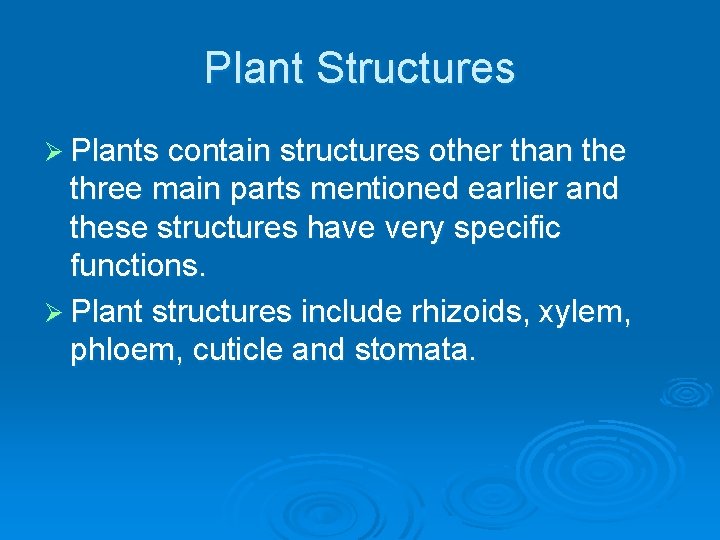 Plant Structures

➢ Plants contain structures other than the three main parts mentioned earlier and these structures have very specific functions.

➢ Plant structures include rhizoids, xylem, phloem, cuticle and stomata.